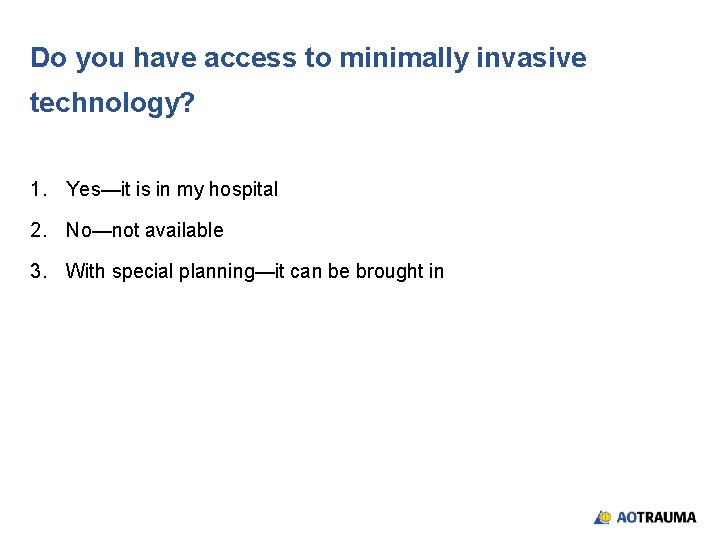 Do you have access to minimally invasive technology?

1. Yes—it is in my hospital
2. No—not available
3. With special planning—it can be brought in

AOTRAUMA